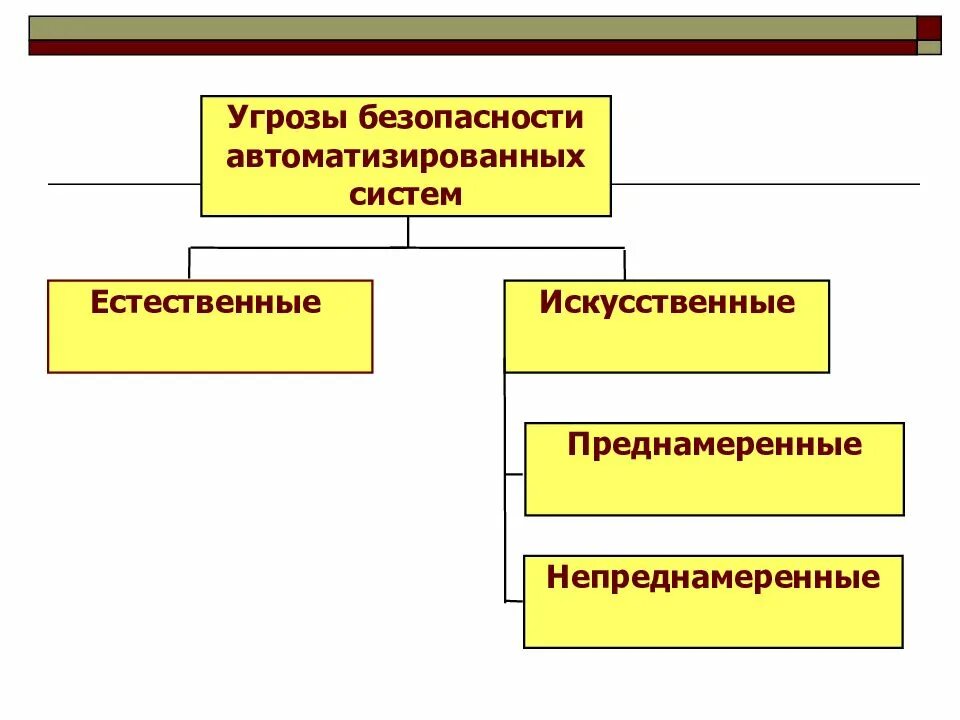 Угрозы безопасности автоматизированных систем

Естественные

Искусственные

Преднамеренные

Непреднамеренные